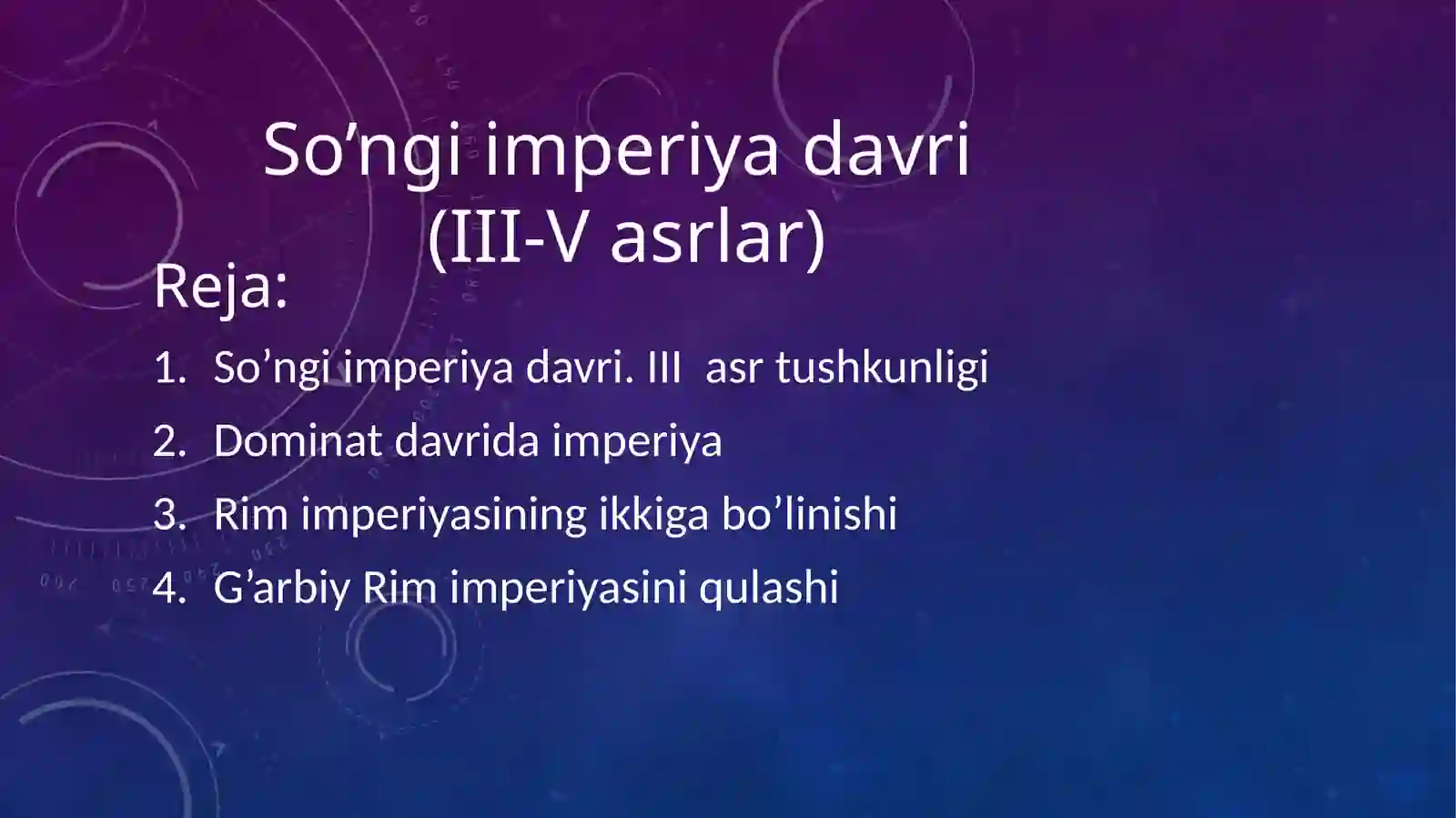 So’ngi imperiya davri (III-V asrlar)

Reja:

1. So’ngi imperiya davri. III asr tushkunligi
2. Dominat davrida imperiya
3. Rim imperiyasining ikkiga bo’linishi
4. G’arbiy Rim imperiyasini qulashi